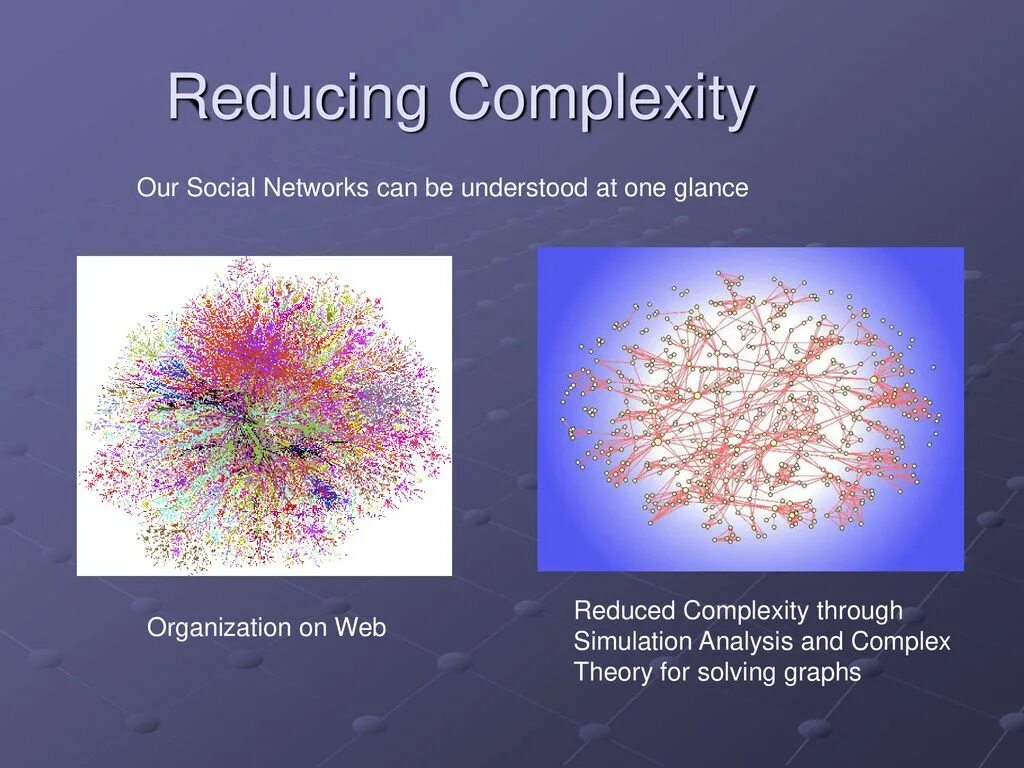 Reducing Complexity

Our Social Networks can be understood at one glance

Organization on Web

Reduced Complexity through Simulation Analysis and Complex Theory for solving graphs